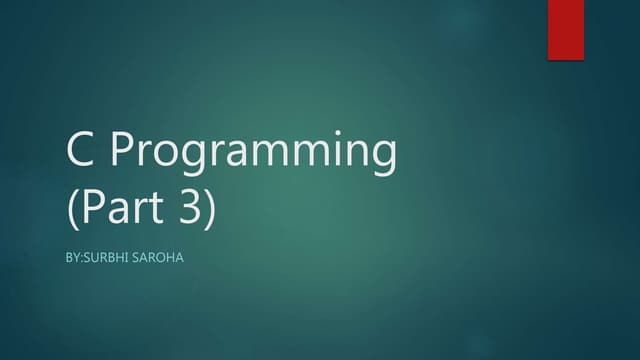 C Programming (Part 3)

BY:SURBHI SAROHA